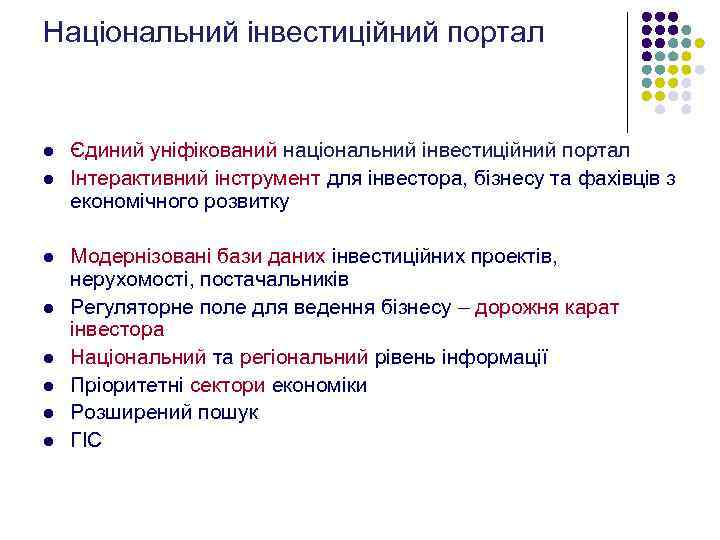 Національний інвестиційний портал

- Єдиний уніфікований національний інвестиційний портал
- Інтерактивний інструмент для інвестора, бізнесу та фахівців з економічного розвитку

- Модернізовані бази даних інвестиційних проектів, нерухомості, постачальників
- Регуляторне поле для ведення бізнесу – дорожня карат інвестора
- Національний та регіональний рівень інформації
- Пріоритетні сектори економіки
- Розширений пошук
- ГІС